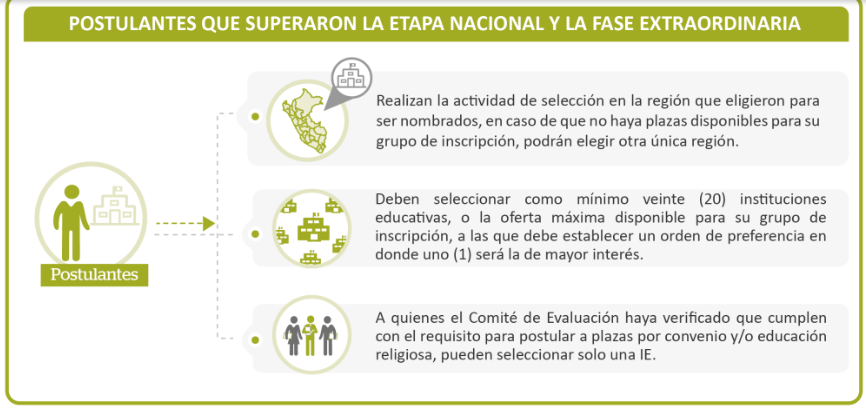 POSTULANTES QUE SUPERARON LA ETAPA NACIONAL Y LA FASE EXTRAORDINARIA

Postulantes

Realizan la actividad de selección en la región que eligieron para ser nombrados, en caso de que no haya plazas disponibles para su grupo de inscripción, podrán elegir otra única región.

Deben seleccionar como mínimo veinte (20) instituciones educativas, o la oferta máxima disponible para su grupo de inscripción, a las que debe establecer un orden de preferencia en donde uno (1) será la de mayor interés.

A quienes el Comité de Evaluación haya verificado que cumplen con el requisito para postular a plazas por convenio y/o educación religiosa, pueden seleccionar solo una IE.